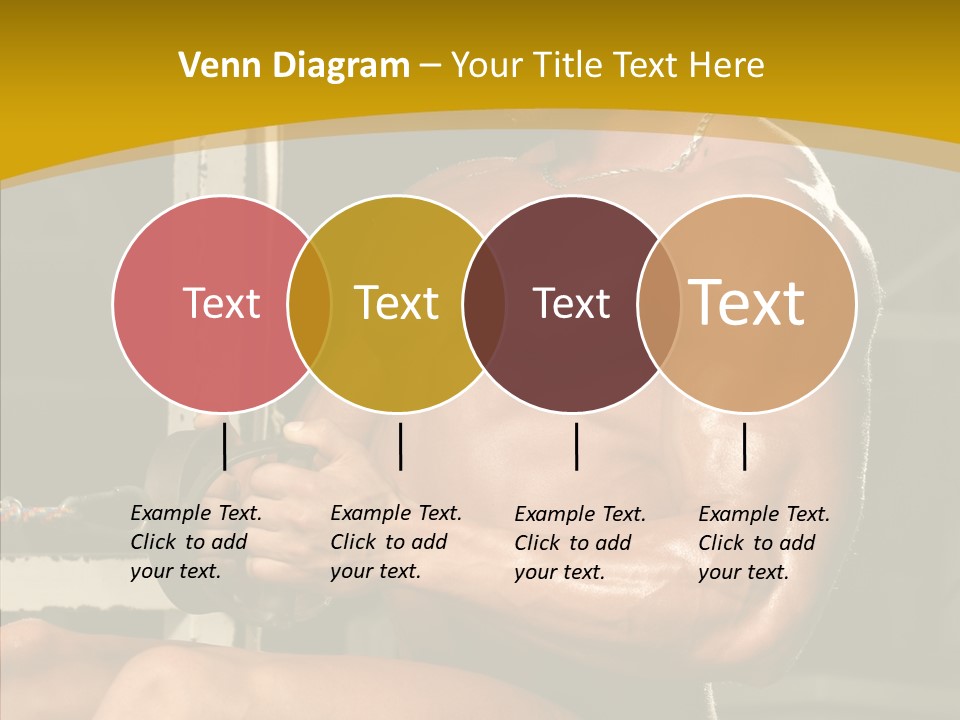 Venn Diagram – Your Title Text Here

Text

Text

Text

Text

Example Text. Click to add your text.

Example Text. Click to add your text.

Example Text. Click to add your text.

Example Text. Click to add your text.